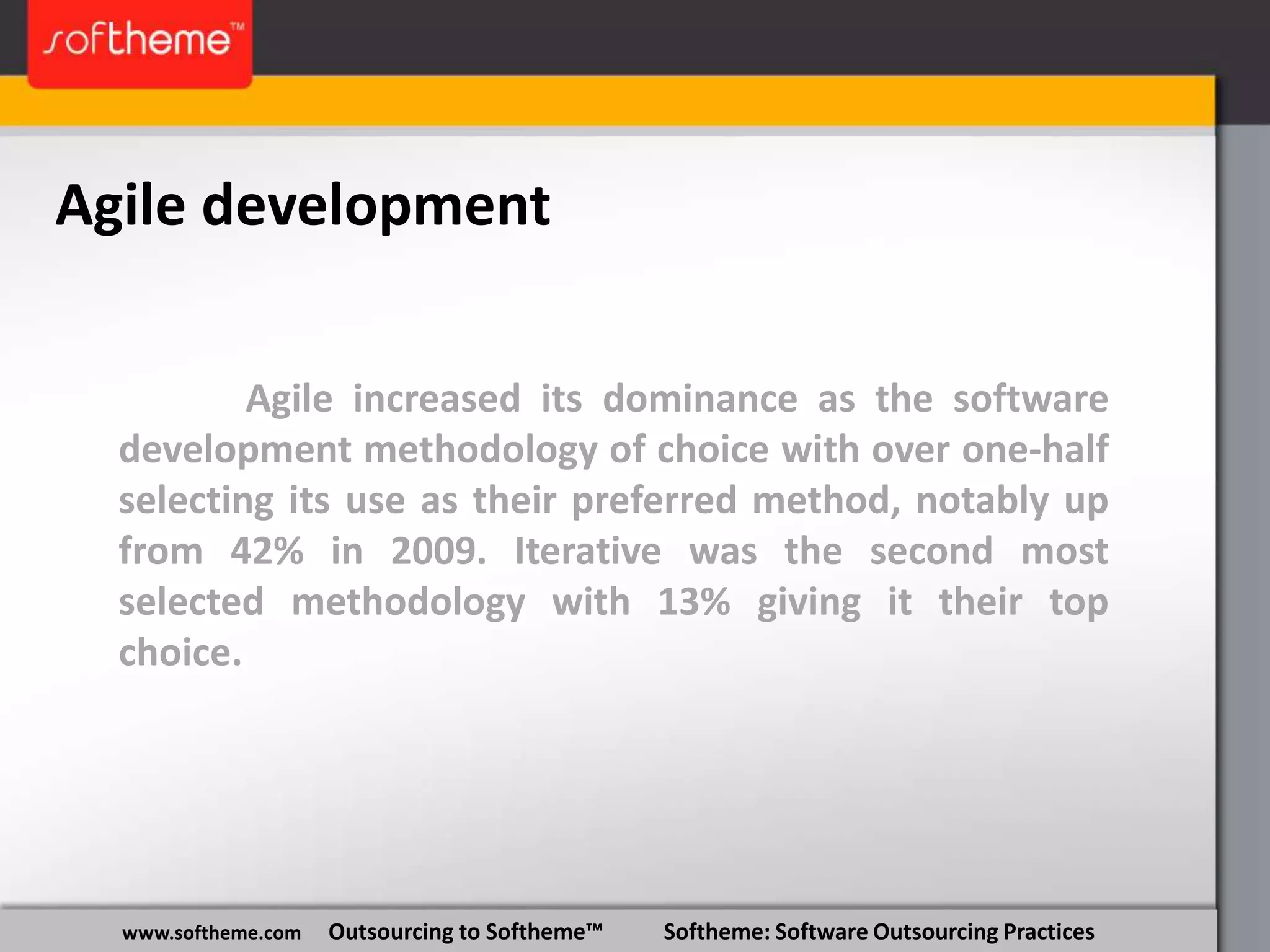 softheme™

Agile development

Agile increased its dominance as the software development methodology of choice with over one-half selecting its use as their preferred method, notably up from 42% in 2009. Iterative was the second most selected methodology with 13% giving it their top choice.

www.softheme.com Outsourcing to Softheme™ Softheme: Software Outsourcing Practices